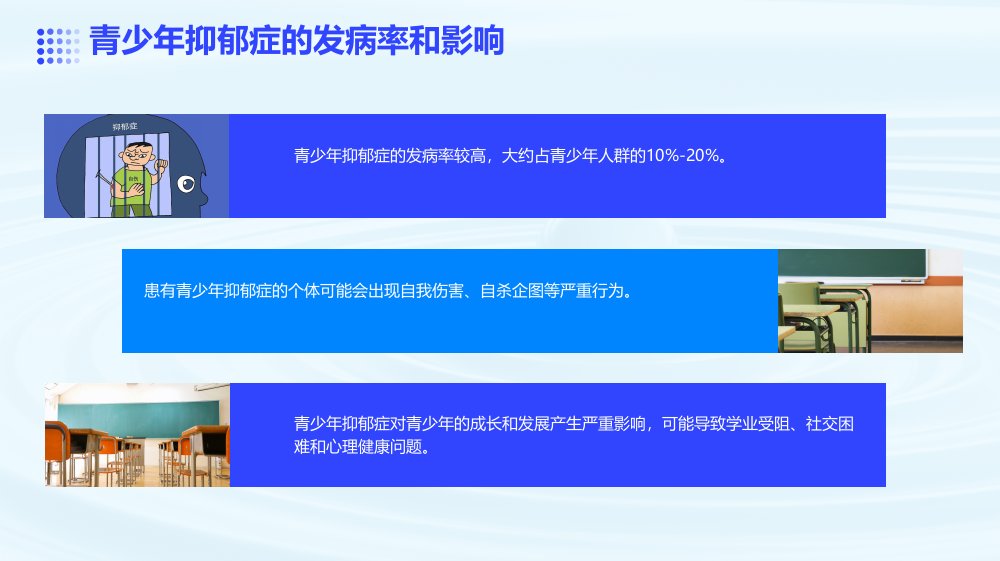 青少年抑郁症的发病率和影响

抑郁症

青少年抑郁症的发病率较高，大约占青少年人群的10%-20%。

患有青少年抑郁症的个体可能会出现自我伤害、自杀企图等严重行为。

青少年抑郁症对青少年的成长和发展产生严重影响，可能导致学业受阻、社交困难和心理健康问题。